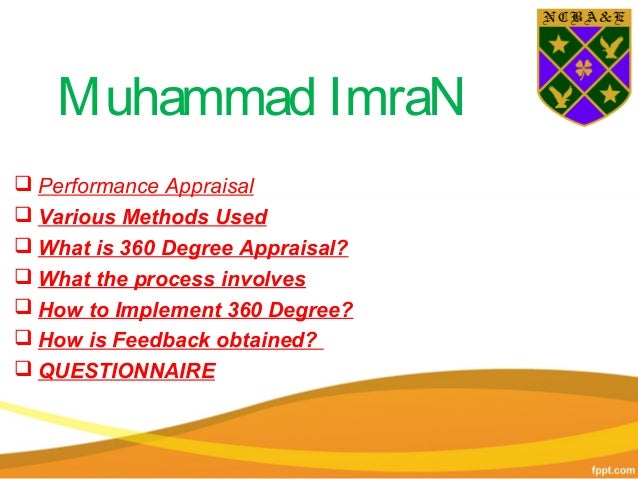 NCBA&E

Muhammad ImraN

❑ Performance Appraisal
❑ Various Methods Used
❑ What is 360 Degree Appraisal?
❑ What the process involves
❑ How to Implement 360 Degree?
❑ How is Feedback obtained?
❑ QUESTIONNAIRE

fppt.com